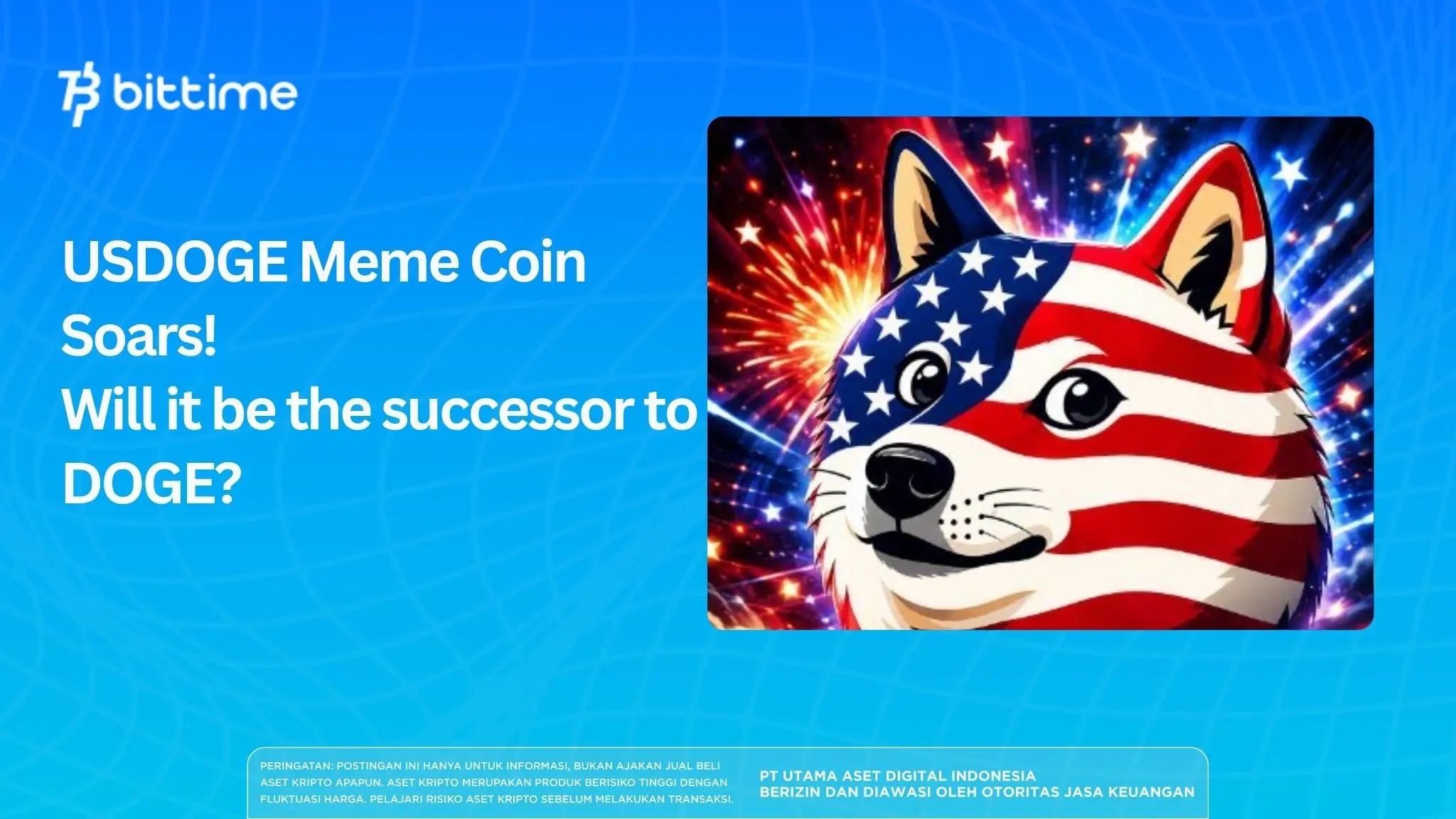 bittime

USDOGE Meme Coin Soars!
Will it be the successor to DOGE?

PERINGATAN: POSTINGAN INI HANYA UNTUK INFORMASI, BUKAN AJAKAN JUAL BELI ASET KRIPTO APAPUN. ASET KRIPTO MERUPAKAN PRODUK BERISIKO TINGGI DENGAN FLUKTUASI HARGA. PELAJARI RISIKO ASET KRIPTO SEBELUM MELAKUKAN TRANSAKSI.

PT UTAMA ASET DIGITAL INDONESIA
BERIZIN DAN DIAWASI OLEH OTORITAS JASA KEUANGAN